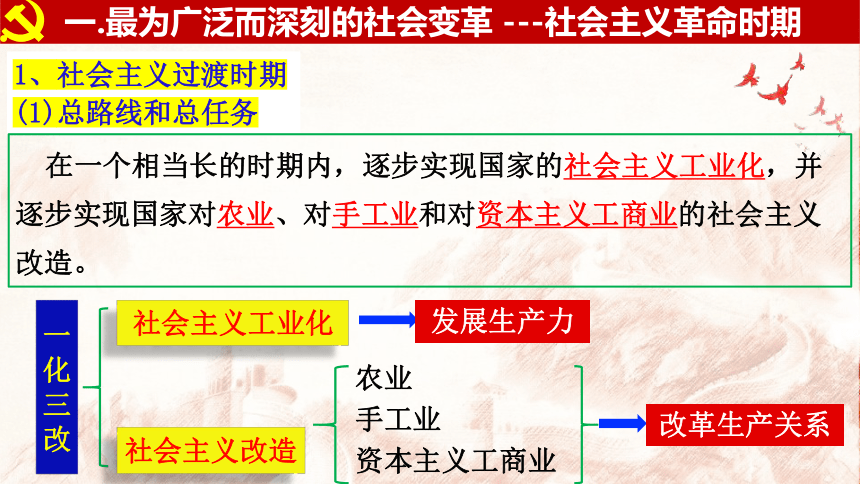 一.最为广泛而深刻的社会变革 ---社会主义革命时期

1、社会主义过渡时期
(1)总路线和总任务

在一个相当长的时期内，逐步实现国家的社会主义工业化，并逐步实现国家对农业、对手工业和对资本主义工商业的社会主义改造。

一化三改

社会主义工业化 发展生产力

社会主义改造

农业
手工业
资本主义工商业

改革生产关系